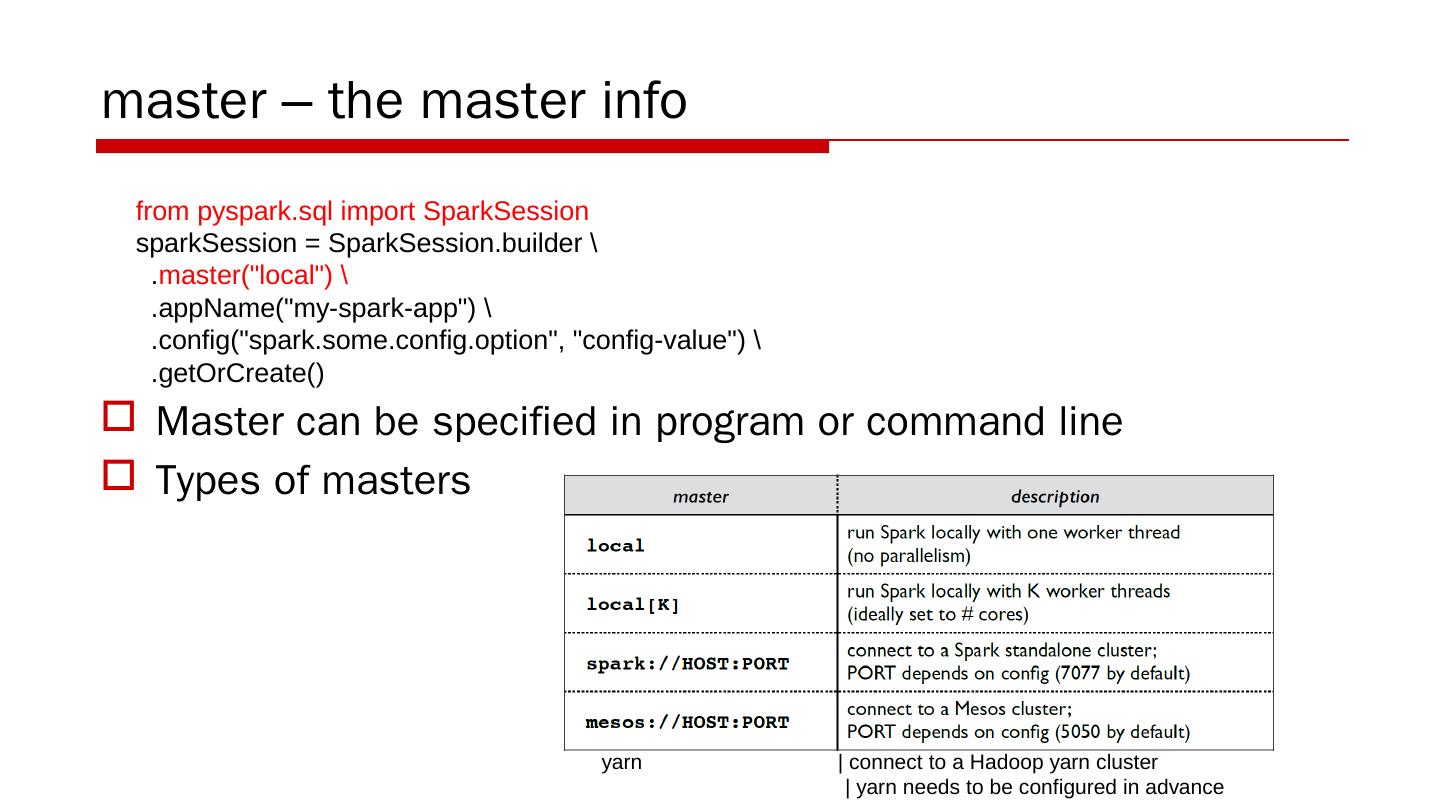 master – the master info

from pyspark.sql import SparkSession
sparkSession = SparkSession.builder \
.master("local") \
.appName("my-spark-app") \
.config("spark.some.config.option", "config-value") \
.getOrCreate()

Master can be specified in program or command line

Types of masters

| master | description |
|---|---|
| local | run Spark locally with one worker thread (no parallelism) |
| local[K] | run Spark locally with K worker threads (ideally set to # cores) |
| spark://HOST:PORT | connect to a Spark standalone cluster; PORT depends on config (7077 by default) |
| mesos://HOST:PORT | connect to a Mesos cluster; PORT depends on config (5050 by default) |

yarn | connect to a Hadoop yarn cluster
| yarn needs to be configured in advance